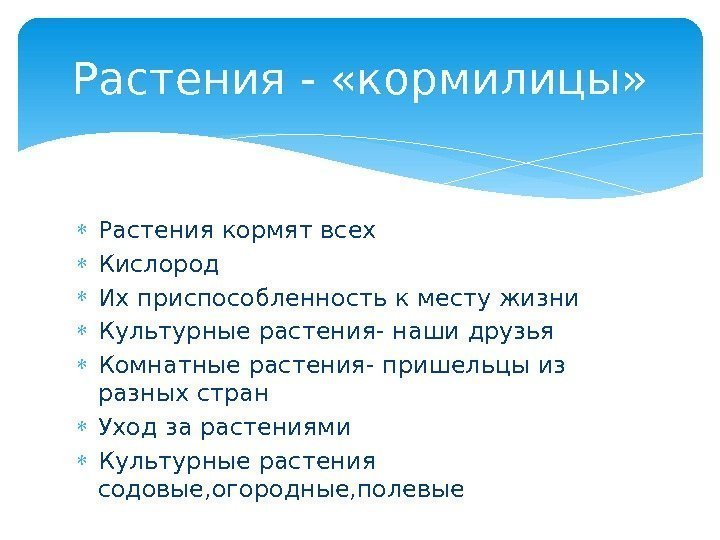 Растения - «кормилицы»

* Растения кормят всех
* Кислород
* Их приспособленность к месту жизни
* Культурные растения- наши друзья
* Комнатные растения- пришельцы из разных стран
* Уход за растениями
* Культурные растения содовые,огородные,полевые